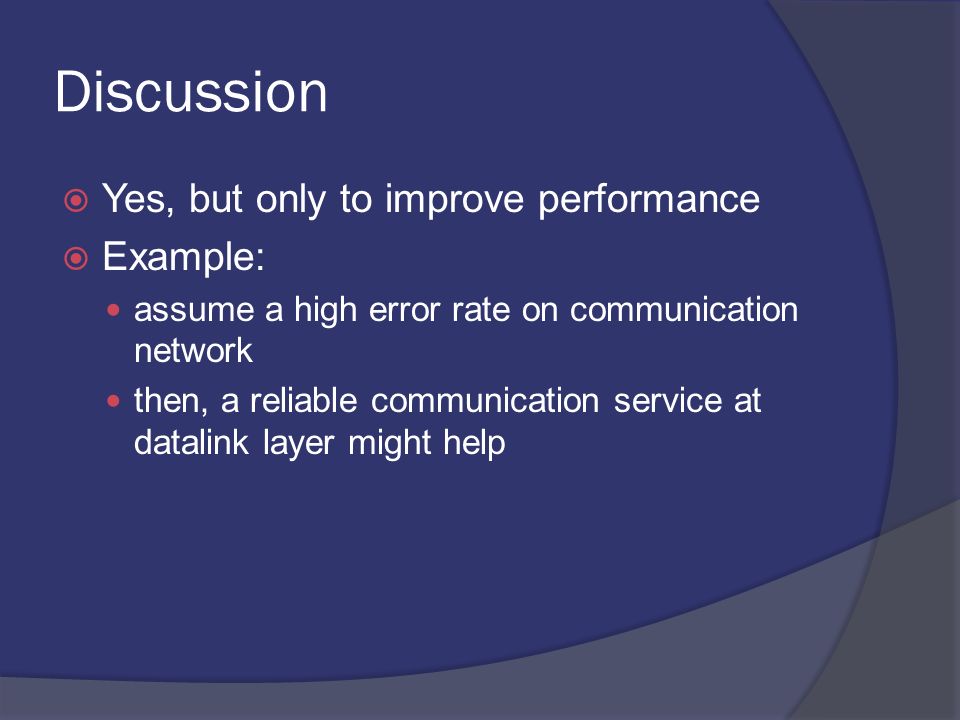 Discussion

Yes, but only to improve performance

Example:

assume a high error rate on communication network

then, a reliable communication service at datalink layer might help